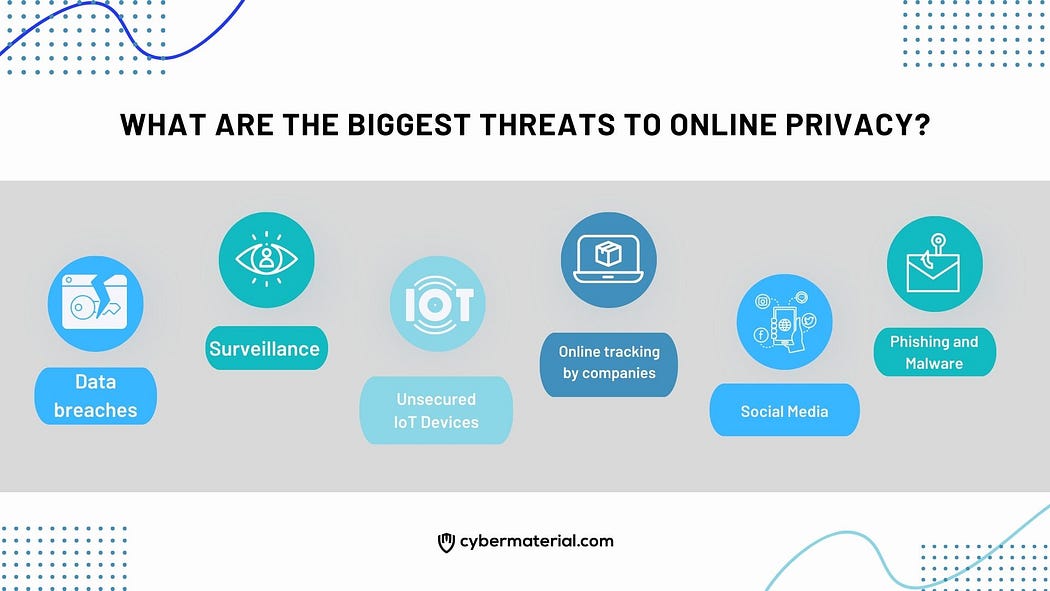 WHAT ARE THE BIGGEST THREATS TO ONLINE PRIVACY?

Data breaches

Surveillance

IOT

Unsecured IoT Devices

Online tracking by companies

Social Media

Phishing and Malware

cybermaterial.com